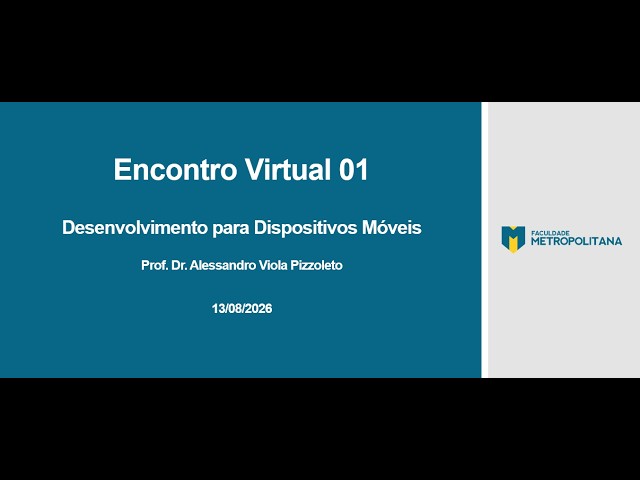 Encontro Virtual 01

Desenvolvimento para Dispositivos Móveis

Prof. Dr. Alessandro Viola Pizzoleto

13/08/2026

FACULDADE
METROPOLITANA